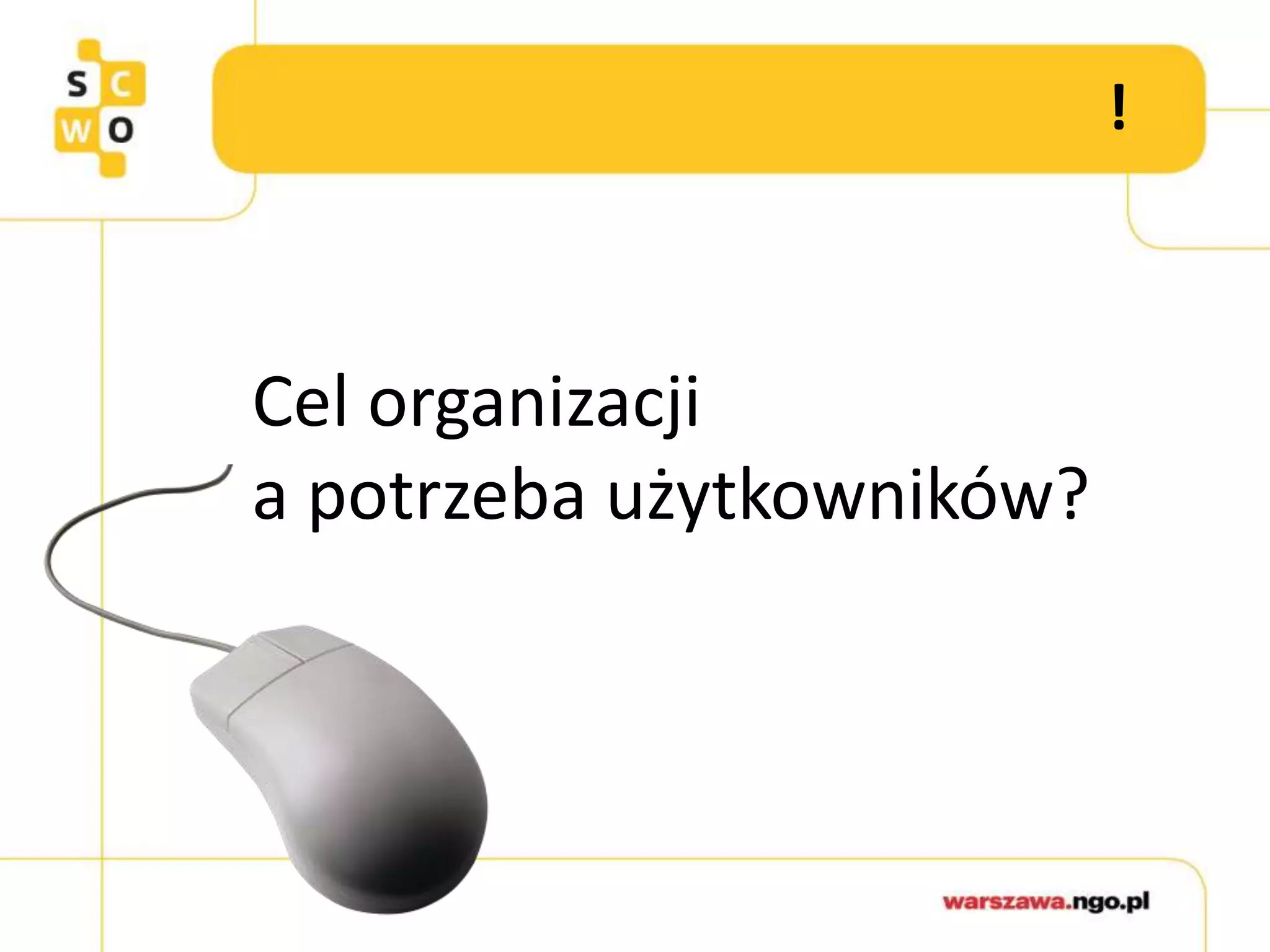 S C
W O

!

Cel organizacji
a potrzeba użytkowników?

warszawa.ngo.pl